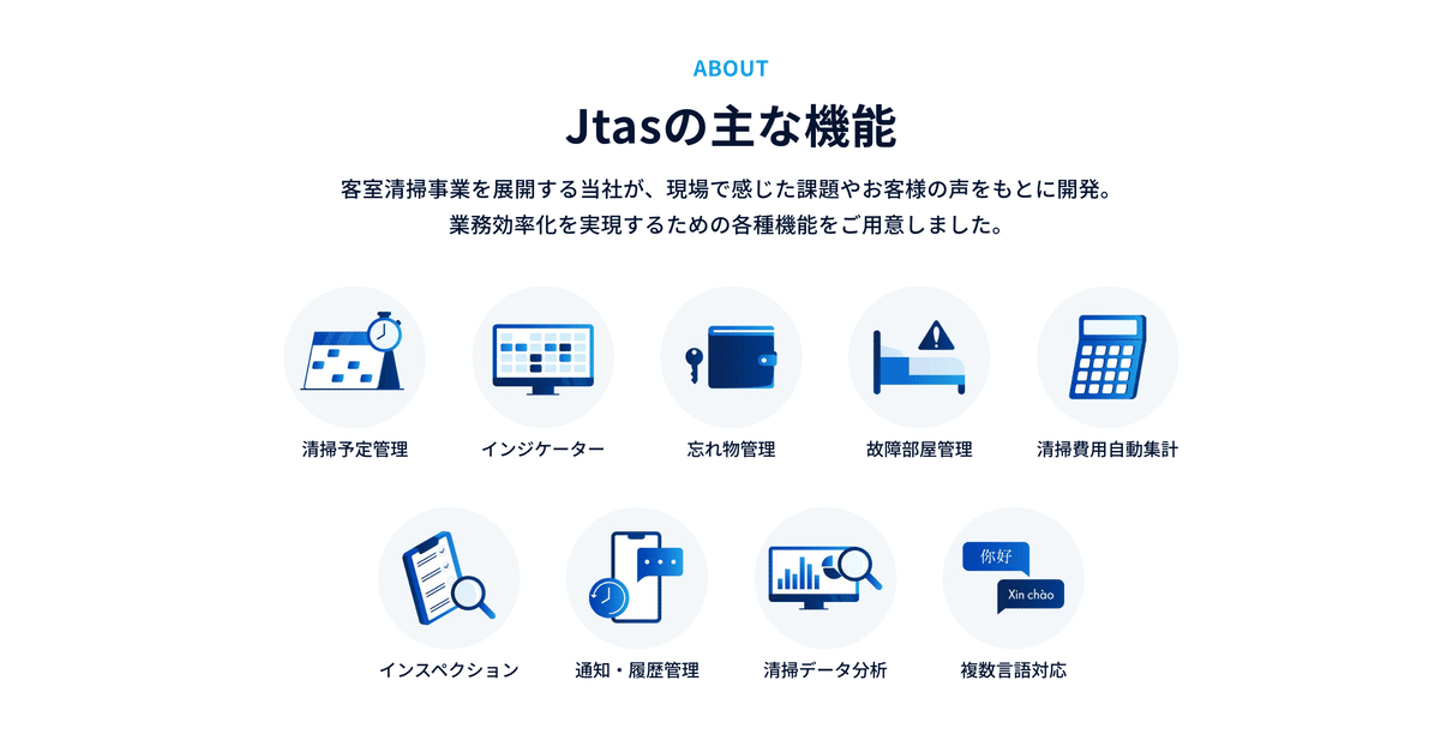 ABOUT

Jtasの主な機能

客室清掃事業を展開する当社が、現場で感じた課題やお客様の声をもとに開発。
業務効率化を実現するための各種機能をご用意しました。

清掃予定管理

インジケーター

忘れ物管理

故障部屋管理

清掃費用自動集計

インスペクション

通知・履歴管理

清掃データ分析

你好

Xin chào

複数言語対応